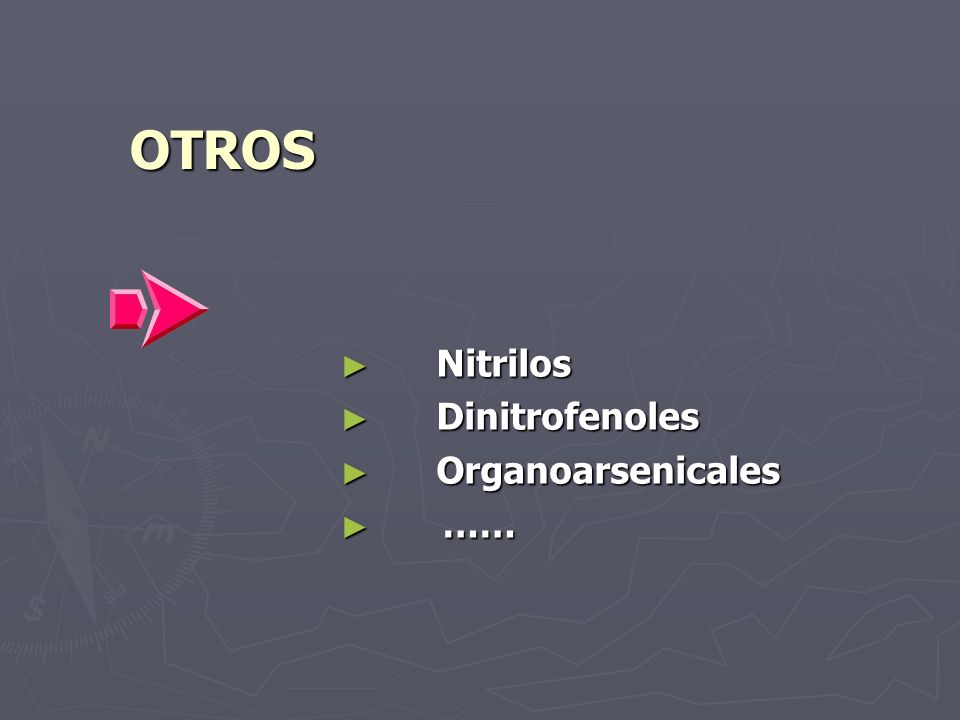 OTROS

► Nitrilos
► Dinitrofenoles
► Organoarsenicales
► ……